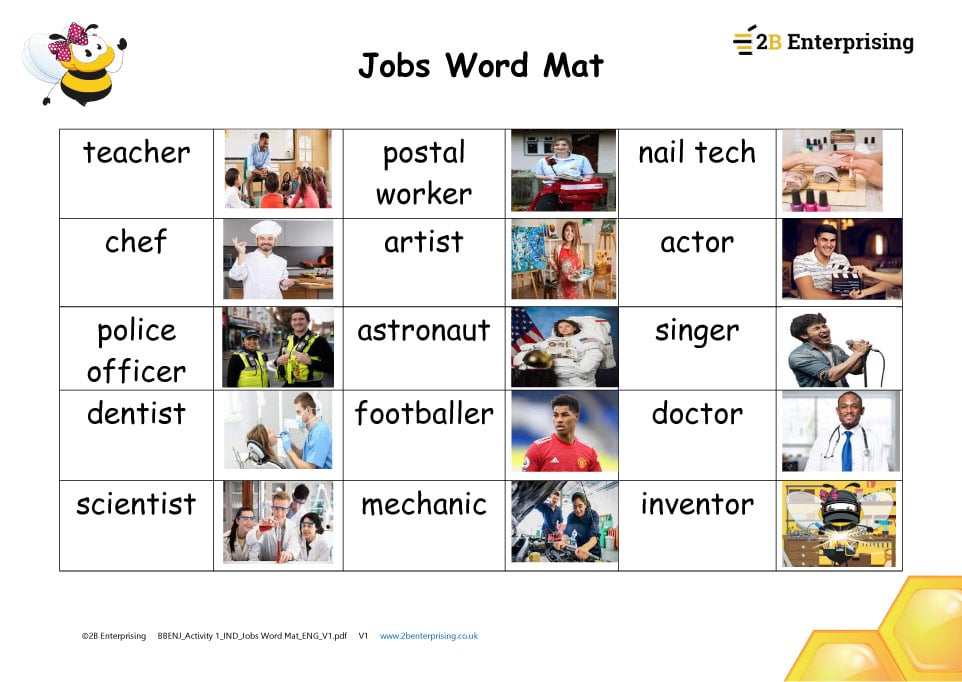 2B Enterprising

Jobs Word Mat

| teacher | | postal worker | | nail tech | |
|---|---|---|---|---|---|
| chef | | artist | | actor | |
| police officer | | astronaut | | singer | |
| dentist | | footballer | | doctor | |
| scientist | | mechanic | | inventor | |

©2B Enterprising BBENJ_Activity 1_IND_Jobs Word Mat_ENG_V1.pdf V1 www.2benterprising.co.uk